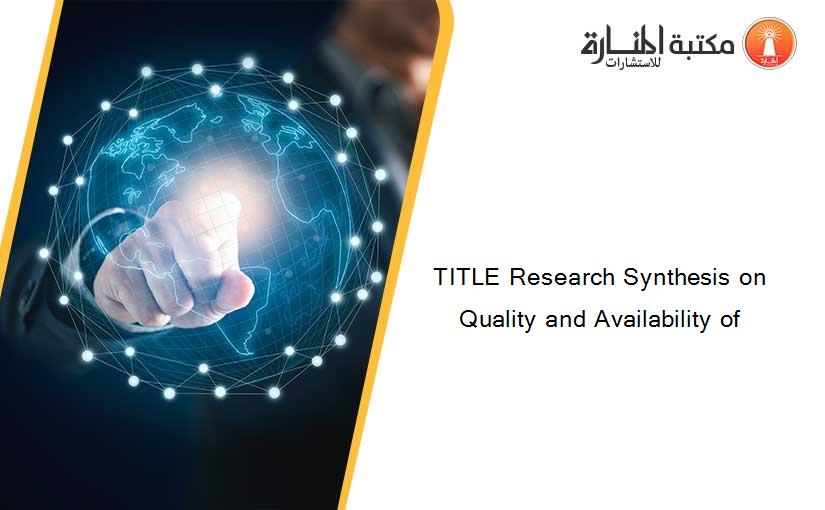 مكتبة المنارة للاستشارات

TITLE Research Synthesis on Quality and Availability of